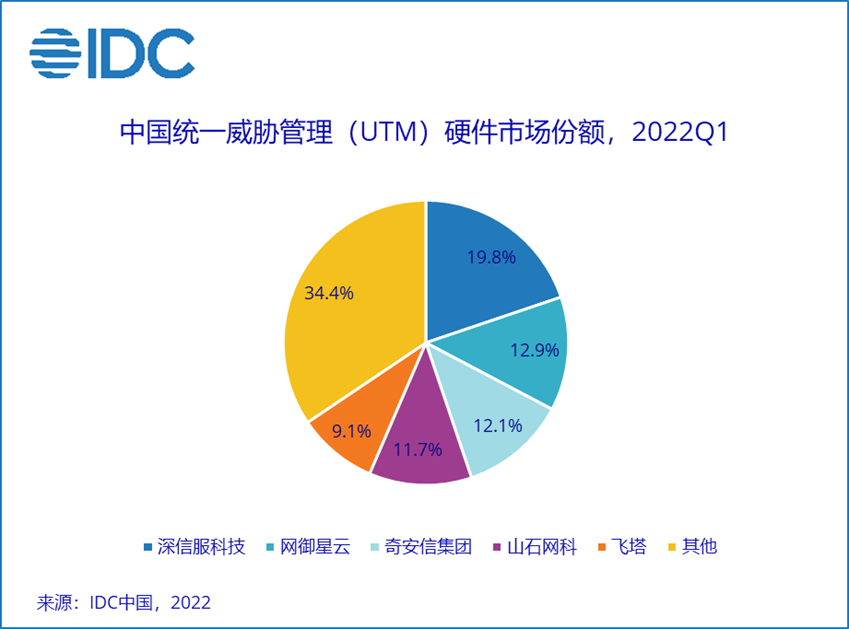 IDC

中国统一威胁管理（UTM）硬件市场份额，2022Q1

19.8%
12.9%
12.1%
11.7%
9.1%
34.4%

深信服科技　网御星云　奇安信集团　山石网科　飞塔　其他

来源：IDC中国，2022